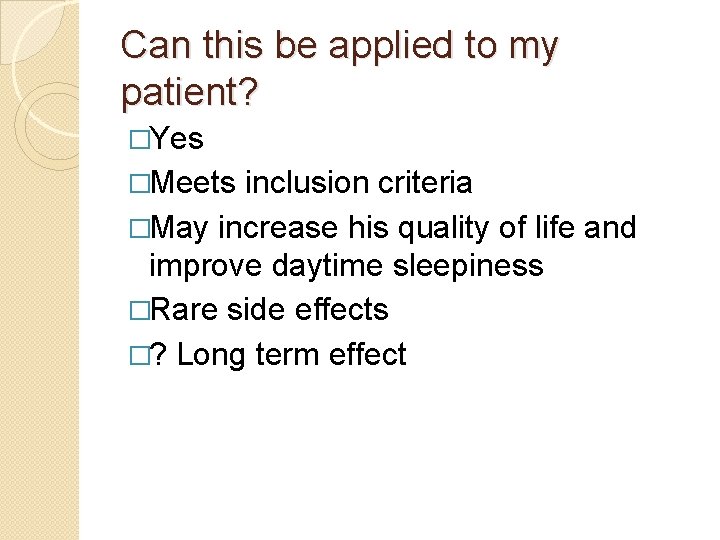 Can this be applied to my patient?

□Yes

□Meets inclusion criteria

□May increase his quality of life and improve daytime sleepiness

□Rare side effects

□? Long term effect